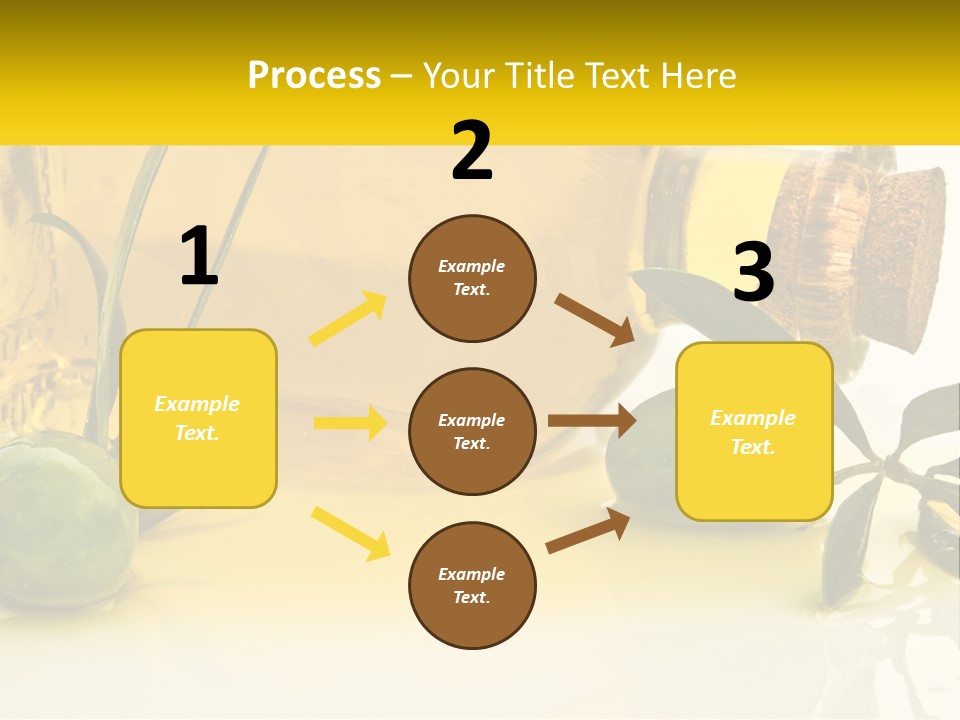 Process – Your Title Text Here

1

Example Text.

2

Example Text.

Example Text.

Example Text.

3

Example Text.